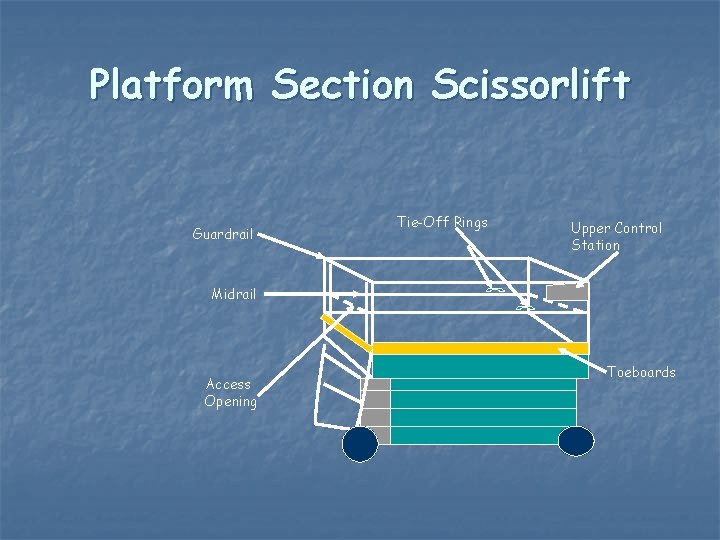 Platform Section Scissorlift

Guardrail

Tie-Off Rings

Upper Control Station

Midrail

Access Opening

Toeboards